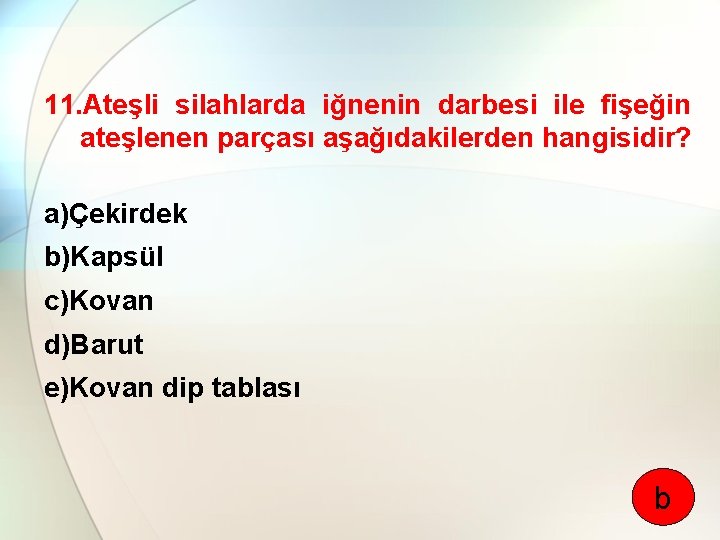 11.Ateşli silahlarda iğnenin darbesi ile fişeğin ateşlenen parçası aşağıdakilerden hangisidir?

a)Çekirdek
b)Kapsül
c)Kovan
d)Barut
e)Kovan dip tablası

b